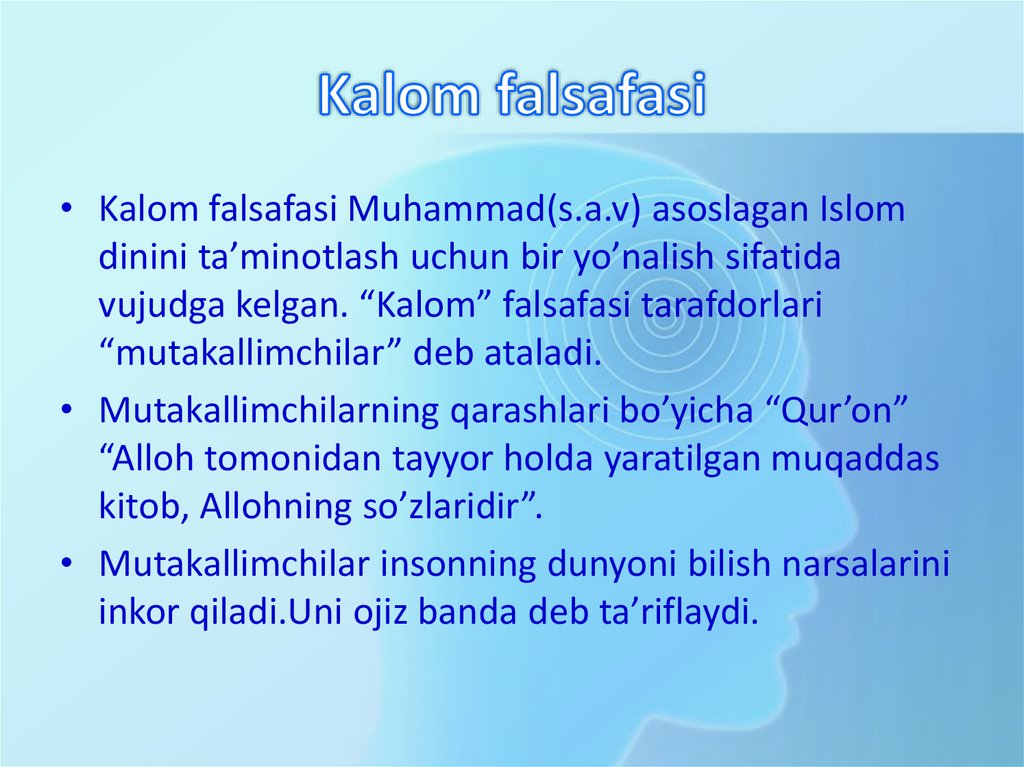 Kalom falsafasi

• Kalom falsafasi Muhammad(s.a.v) asoslagan Islom dinini ta’minotlash uchun bir yo’nalish sifatida vujudga kelgan. “Kalom” falsafasi tarafdorlari “mutakallimchilar” deb ataladi.

• Mutakallimchilarning qarashlari bo’yicha “Qur’on” “Alloh tomonidan tayyor holda yaratilgan muqaddas kitob, Allohning so’zlaridir”.

• Mutakallimchilar insonning dunyoni bilish narsalarini inkor qiladi.Uni ojiz banda deb ta’riflaydi.